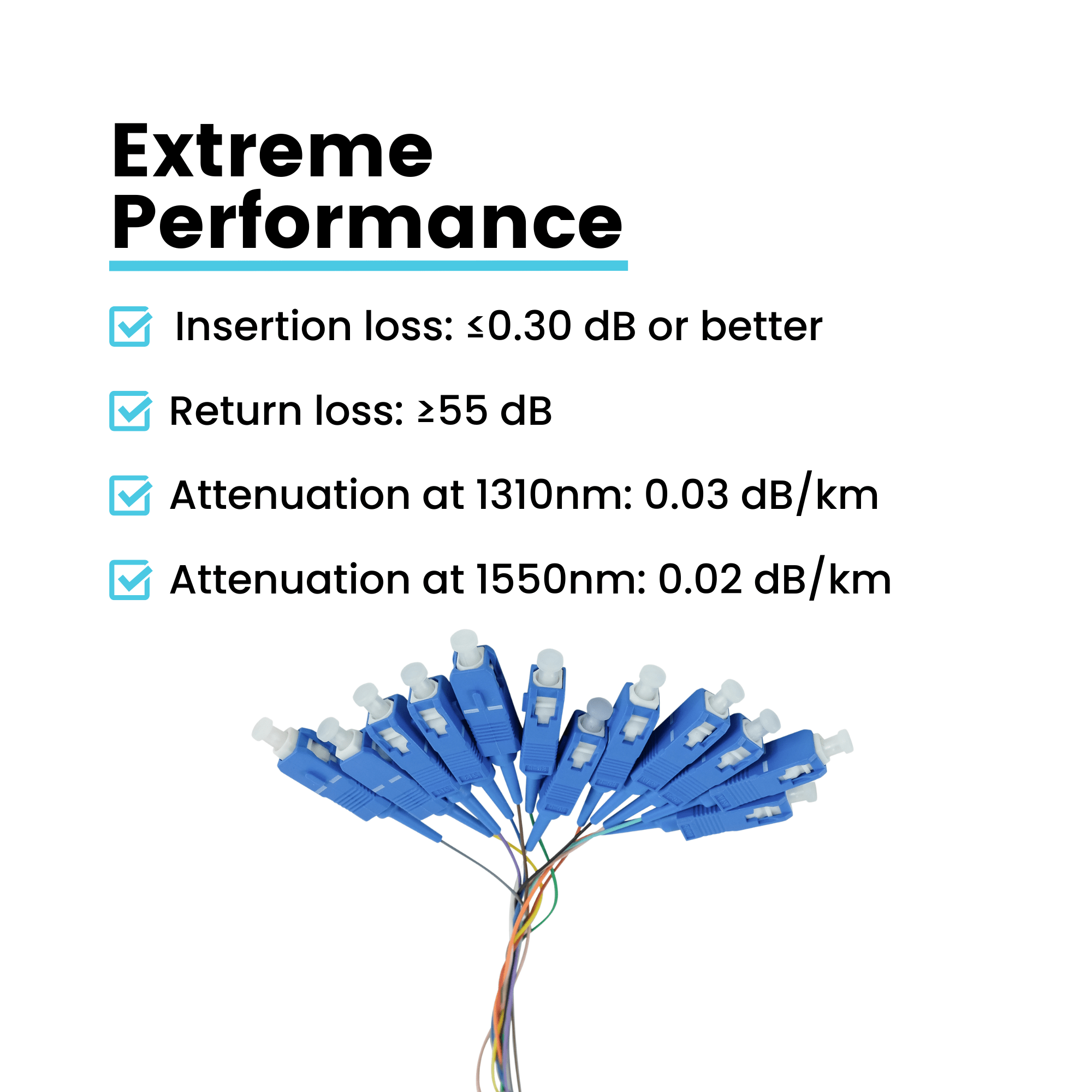 Extreme Performance

Insertion loss: ≤0.30 dB or better

Return loss: ≥55 dB

Attenuation at 1310nm: 0.03 dB/km

Attenuation at 1550nm: 0.02 dB/km